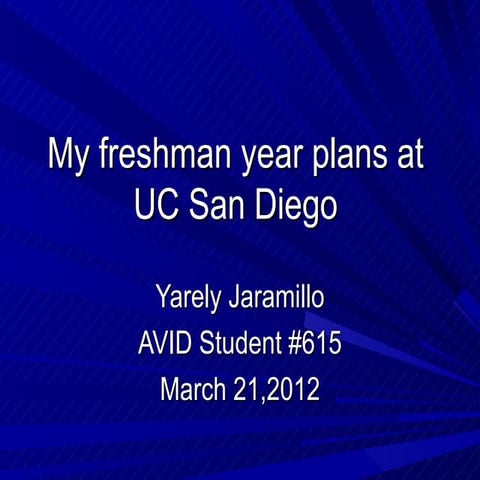 My freshman year plans at UC San Diego

Yarely Jaramillo

AVID Student #615

March 21,2012